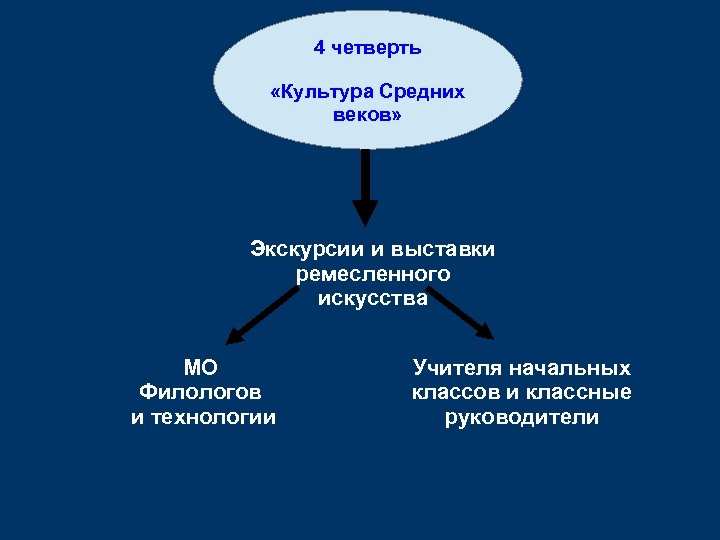 4 четверть

«Культура Средних веков»

Экскурсии и выставки ремесленного искусства

МО Филологов и технологии

Учителя начальных классов и классные руководители